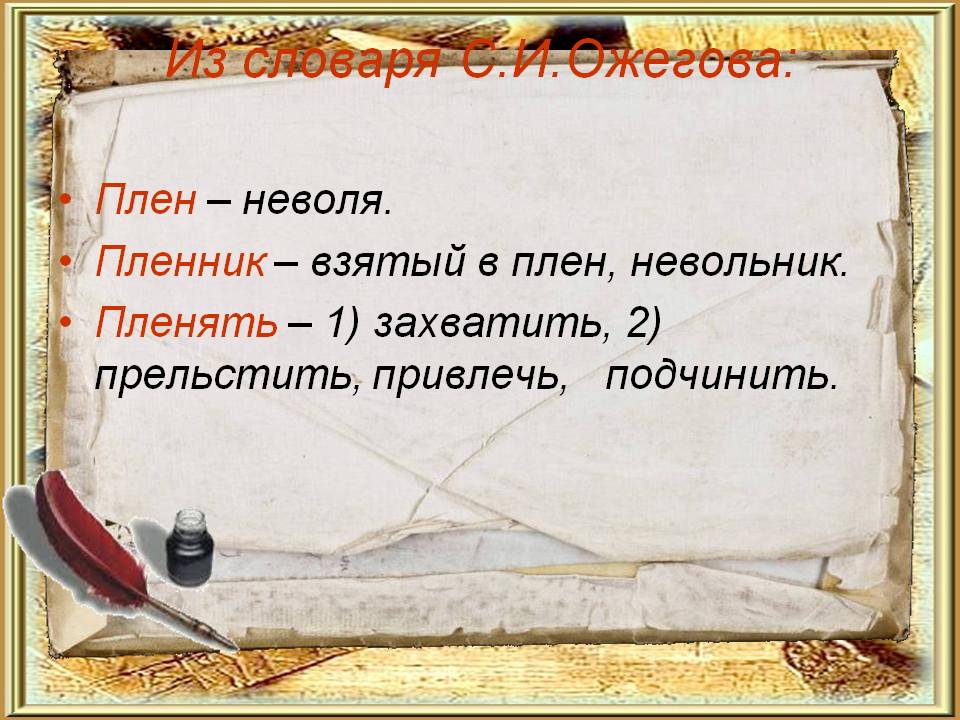 Из словаря С.И.Ожегова:

• Плен – неволя.
• Пленник – взятый в плен, невольник.
• Пленять – 1) захватить, 2) прельстить, привлечь, подчинить.